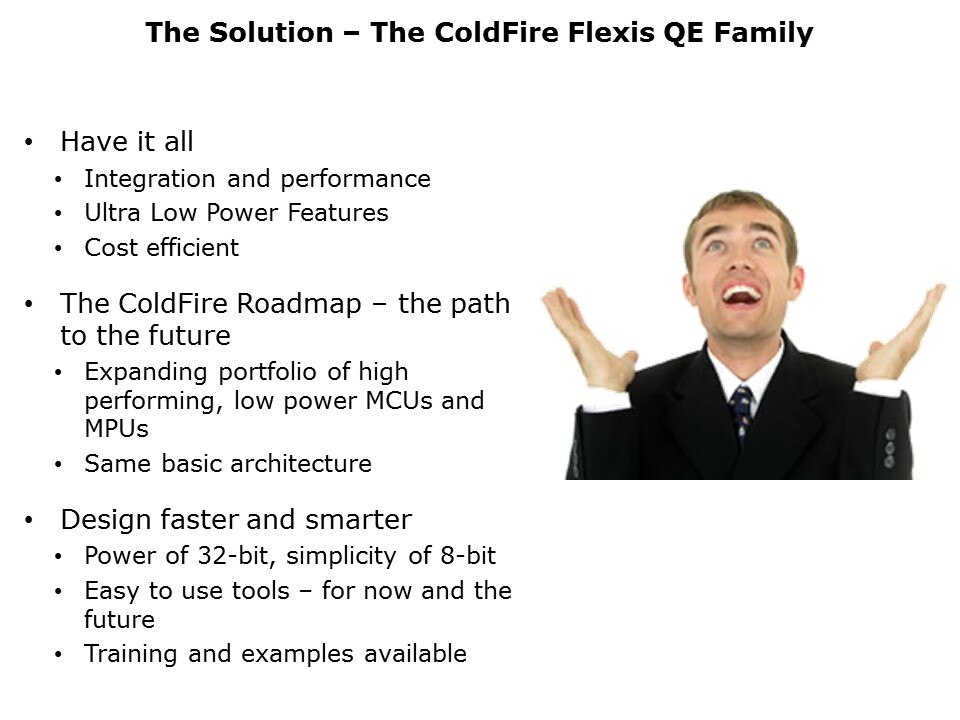 The Solution – The ColdFire Flexis QE Family

• Have it all
  • Integration and performance
  • Ultra Low Power Features
  • Cost efficient

• The ColdFire Roadmap – the path to the future
  • Expanding portfolio of high performing, low power MCUs and MPUs
  • Same basic architecture

• Design faster and smarter
  • Power of 32-bit, simplicity of 8-bit
  • Easy to use tools – for now and the future
  • Training and examples available